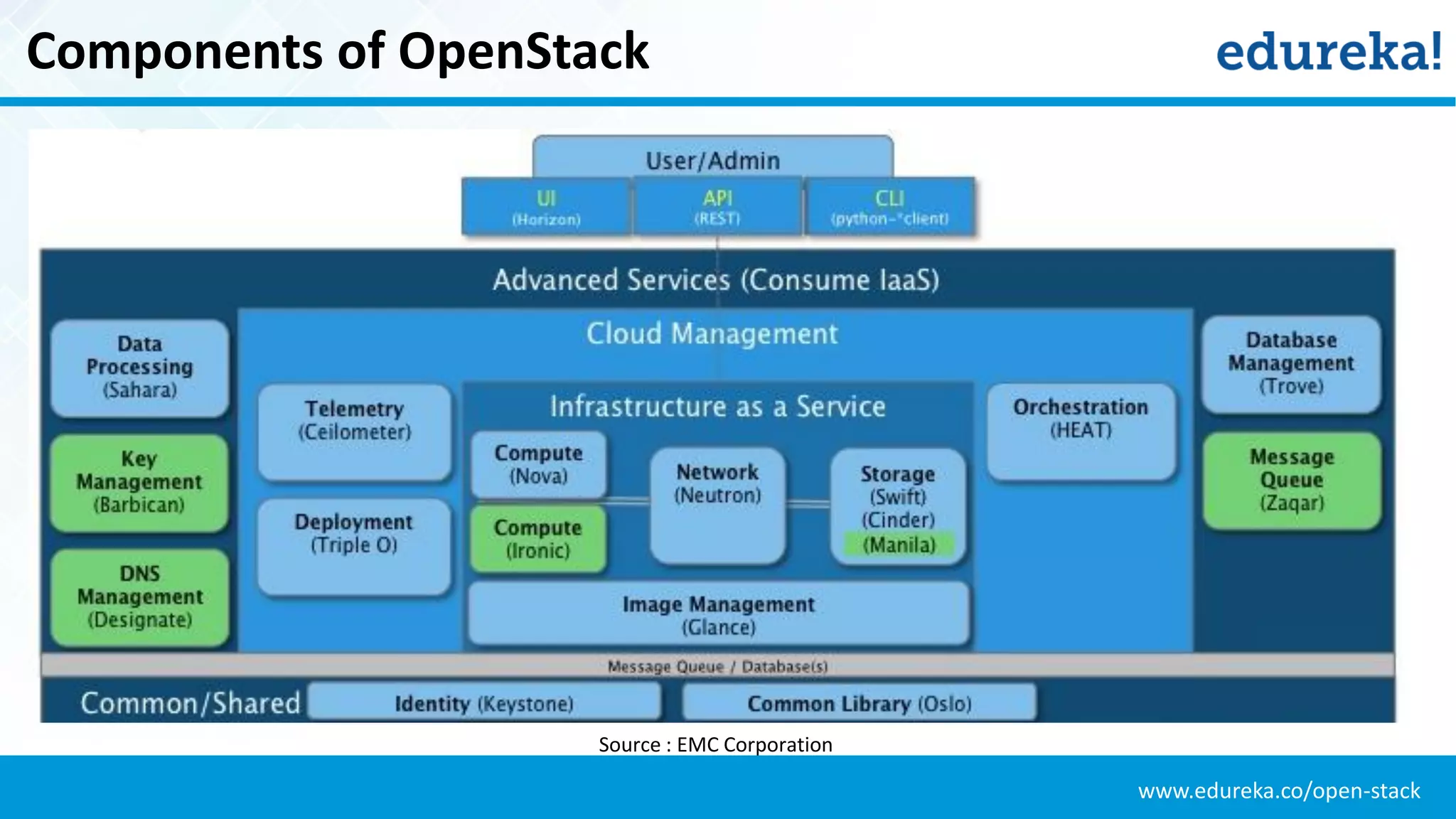 Components of OpenStack

edureka!

User/Admin

UI
(Horizon)

API
(REST)

CLI
(python-*client)

Advanced Services (Consume IaaS)

Data Processing (Sahara)

Key Management (Barbican)

DNS Management (Designate)

Cloud Management

Telemetry (Ceilometer)

Deployment (Triple O)

Infrastructure as a Service

Compute (Nova)

Compute (Ironic)

Network (Neutron)

Storage (Swift) (Cinder) (Manila)

Image Management (Glance)

Orchestration (HEAT)

Database Management (Trove)

Message Queue (Zaqar)

Message Queue / Database(s)

Common/Shared

Identity (Keystone)

Common Library (Oslo)

Source : EMC Corporation

www.edureka.co/open-stack